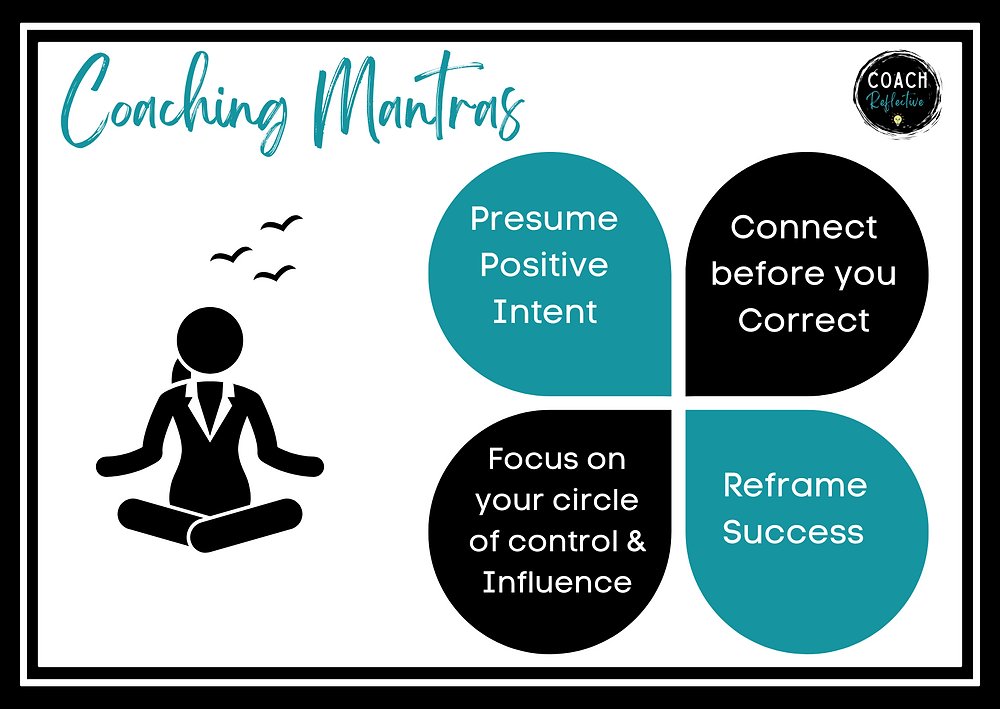 Coaching Mantras

COACH Reflective

Presume Positive Intent

Connect before you Correct

Focus on your circle of control & Influence

Reframe Success